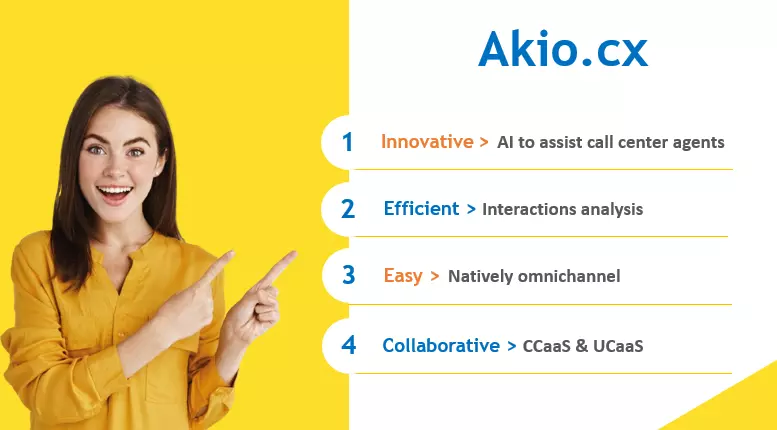 Akio.cx

1 Innovative > AI to assist call center agents

2 Efficient > Interactions analysis

3 Easy > Natively omnichannel

4 Collaborative > CCaaS & UCaaS